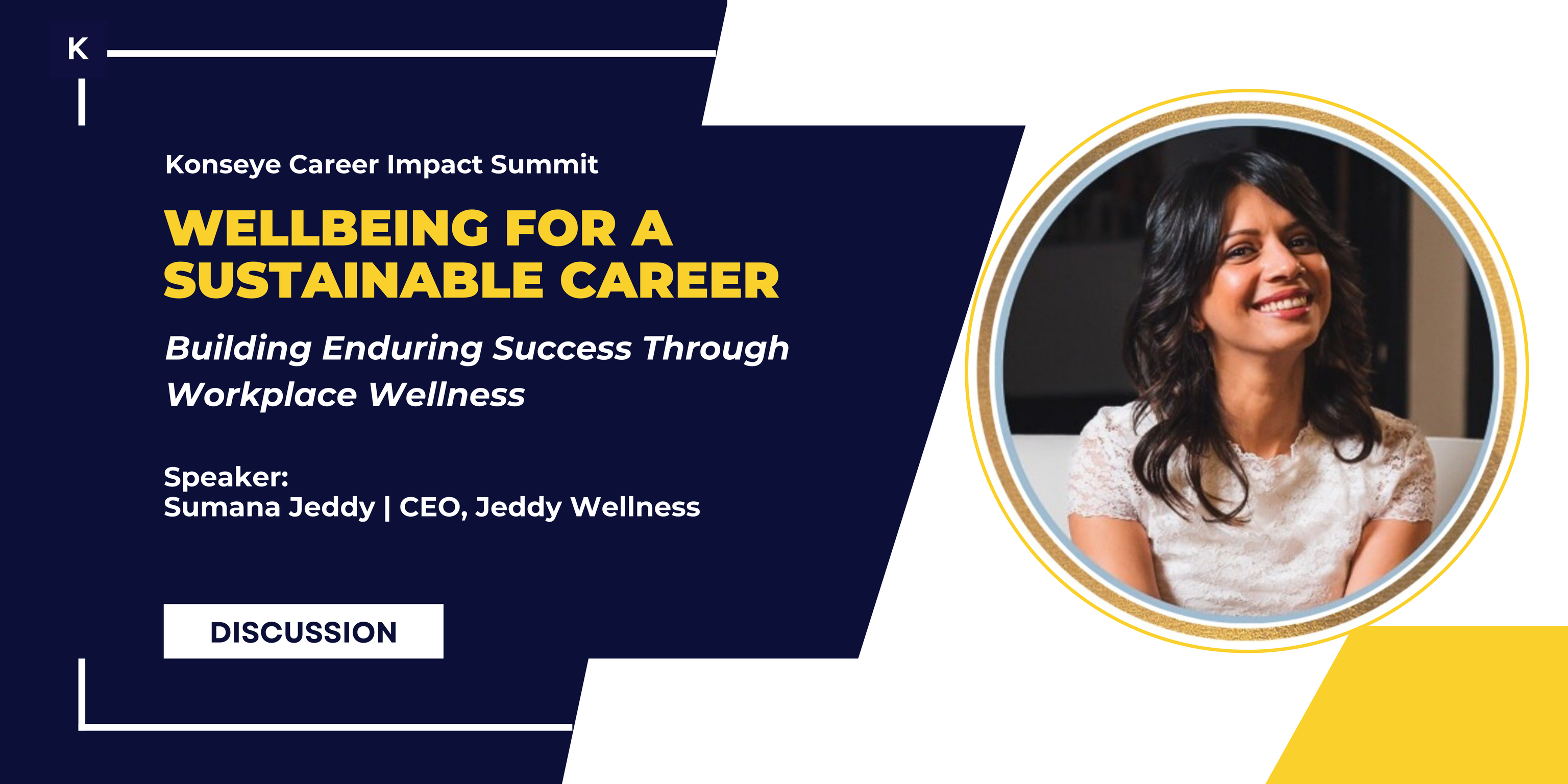 K

Konseye Career Impact Summit

WELLBEING FOR A SUSTAINABLE CAREER

Building Enduring Success Through Workplace Wellness

Speaker:
Sumana Jeddy | CEO, Jeddy Wellness

DISCUSSION